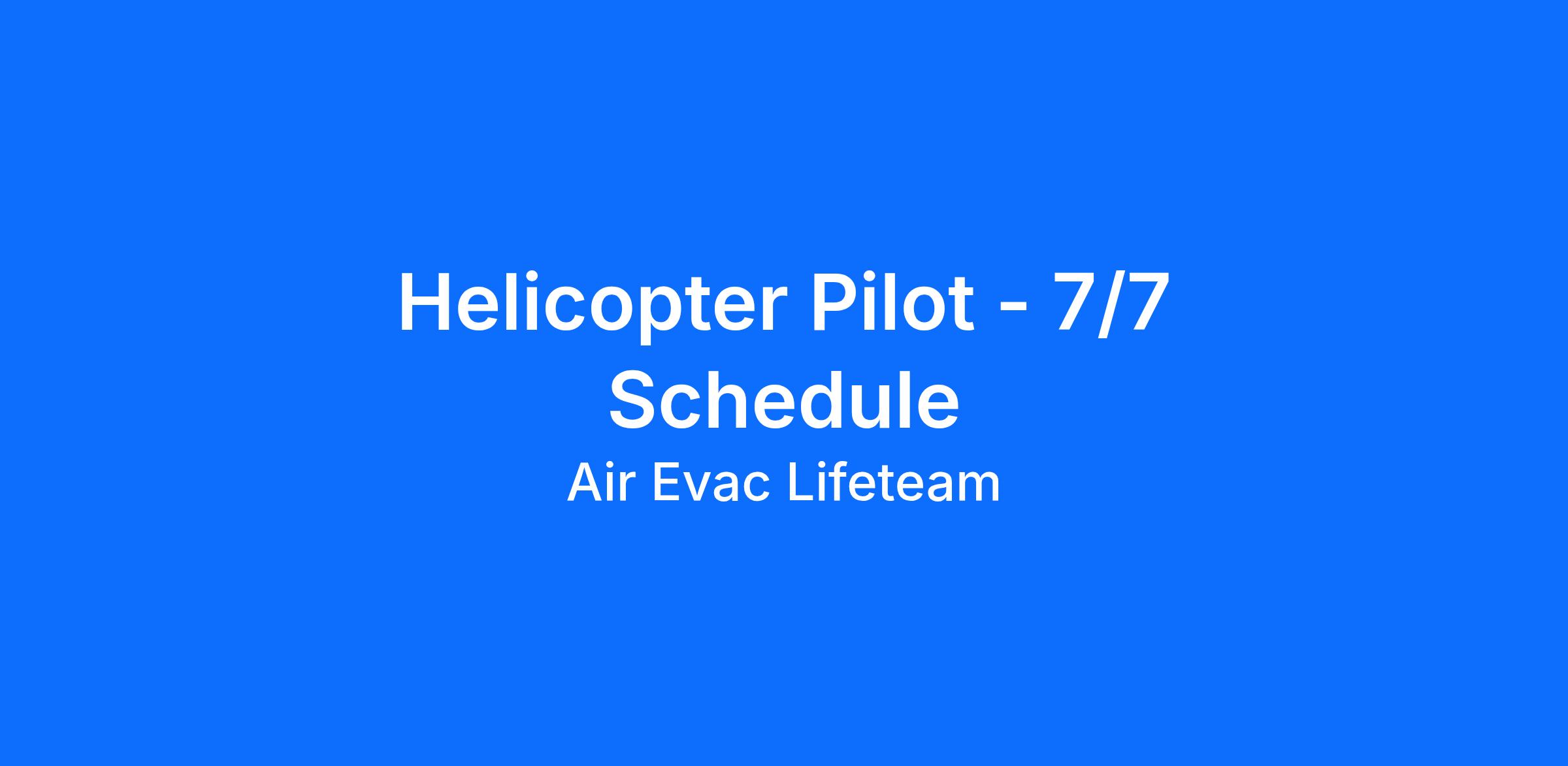 Helicopter Pilot - 7/7 Schedule

Air Evac Lifeteam